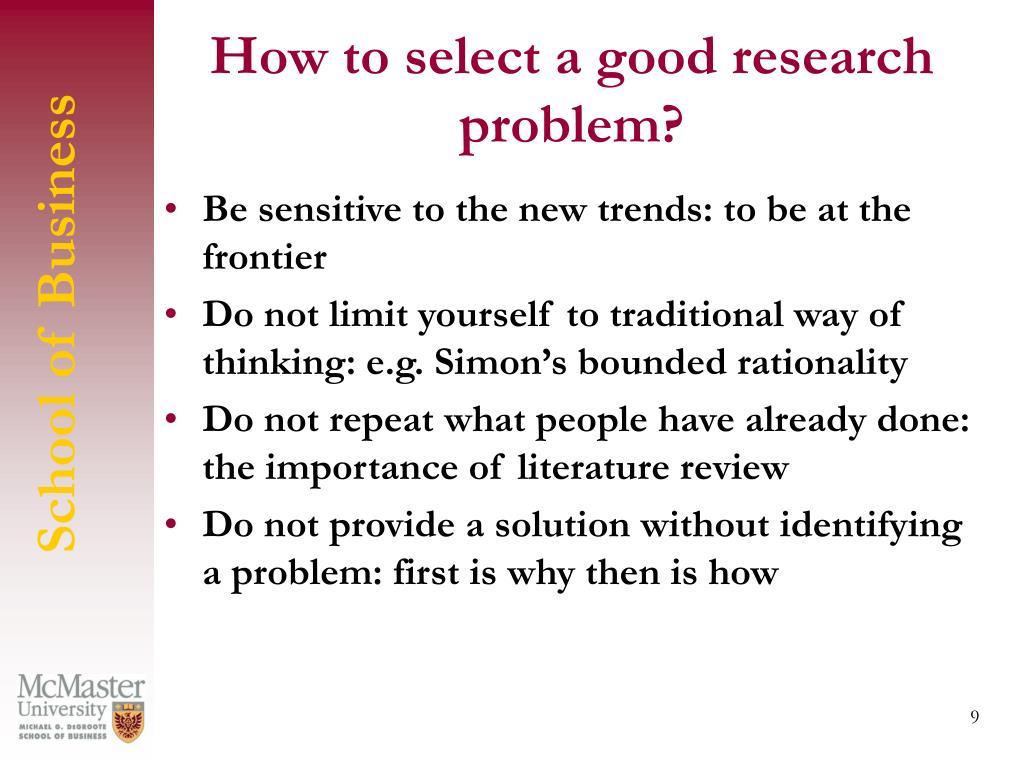 School of Business

How to select a good research problem?

• Be sensitive to the new trends: to be at the frontier
• Do not limit yourself to traditional way of thinking: e.g. Simon's bounded rationality
• Do not repeat what people have already done: the importance of literature review
• Do not provide a solution without identifying a problem: first is why then is how

McMaster University
MICHAEL G. DEGROOTE SCHOOL OF BUSINESS

9